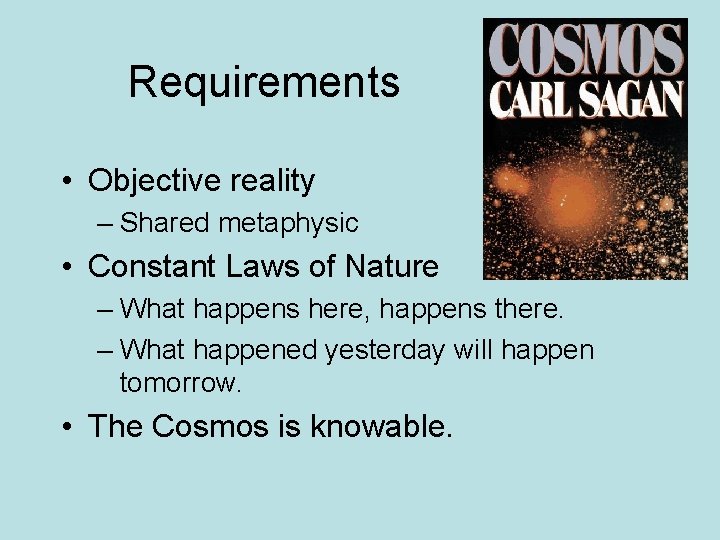 Requirements

COSMOS
CARL SAGAN

• Objective reality
– Shared metaphysic
• Constant Laws of Nature
– What happens here, happens there.
– What happened yesterday will happen tomorrow.
• The Cosmos is knowable.